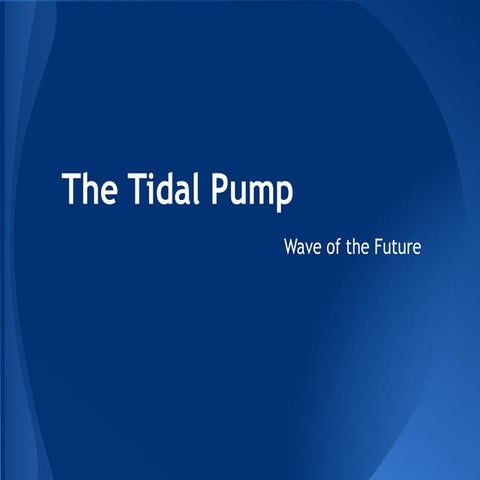 The Tidal Pump

Wave of the Future